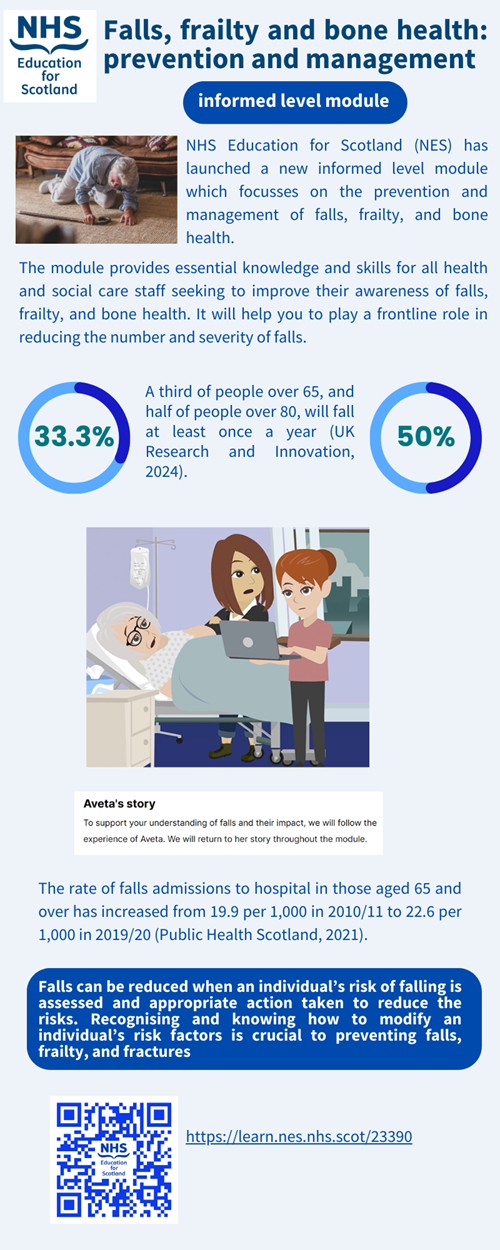 NHS Education for Scotland

Falls, frailty and bone health: prevention and management

informed level module

NHS Education for Scotland (NES) has launched a new informed level module which focusses on the prevention and management of falls, frailty, and bone health.

The module provides essential knowledge and skills for all health and social care staff seeking to improve their awareness of falls, frailty, and bone health. It will help you to play a frontline role in reducing the number and severity of falls.

33.3%

A third of people over 65, and half of people over 80, will fall at least once a year (UK Research and Innovation, 2024).

50%

Aveta's story

To support your understanding of falls and their impact, we will follow the experience of Aveta. We will return to her story throughout the module.

The rate of falls admissions to hospital in those aged 65 and over has increased from 19.9 per 1,000 in 2010/11 to 22.6 per 1,000 in 2019/20 (Public Health Scotland, 2021).

Falls can be reduced when an individual's risk of falling is assessed and appropriate action taken to reduce the risks. Recognising and knowing how to modify an individual's risk factors is crucial to preventing falls, frailty, and fractures

NHS Education for Scotland

https://learn.nes.nhs.scot/23390